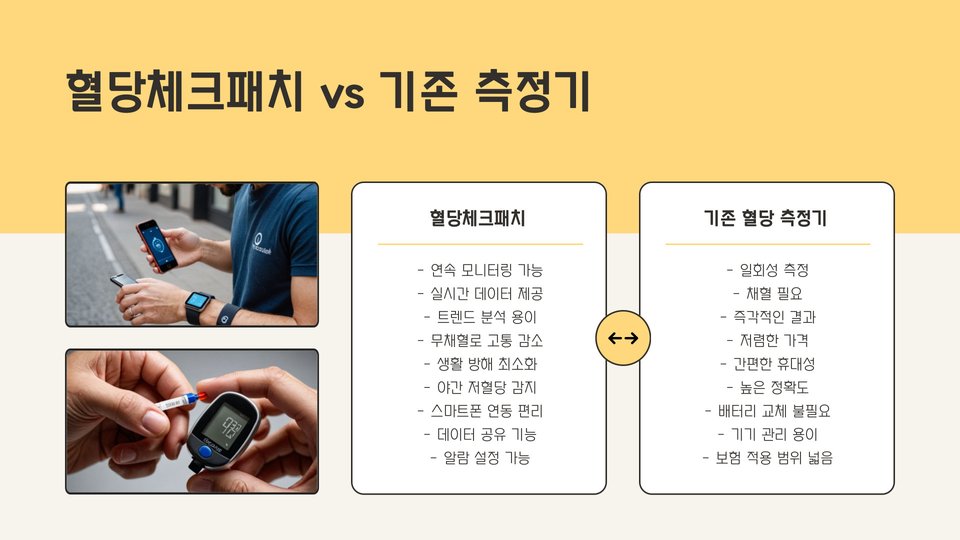 혈당체크패치 vs 기존 측정기

혈당체크패치

- 연속 모니터링 가능
- 실시간 데이터 제공
- 트렌드 분석 용이
- 무채혈로 고통 감소
- 생활 방해 최소화
- 야간 저혈당 감지
- 스마트폰 연동 편리
- 데이터 공유 기능
- 알람 설정 가능

↔

기존 혈당 측정기

- 일회성 측정
- 채혈 필요
- 즉각적인 결과
- 저렴한 가격
- 간편한 휴대성
- 높은 정확도
- 배터리 교체 불필요
- 기기 관리 용이
- 보험 적용 범위 넓음